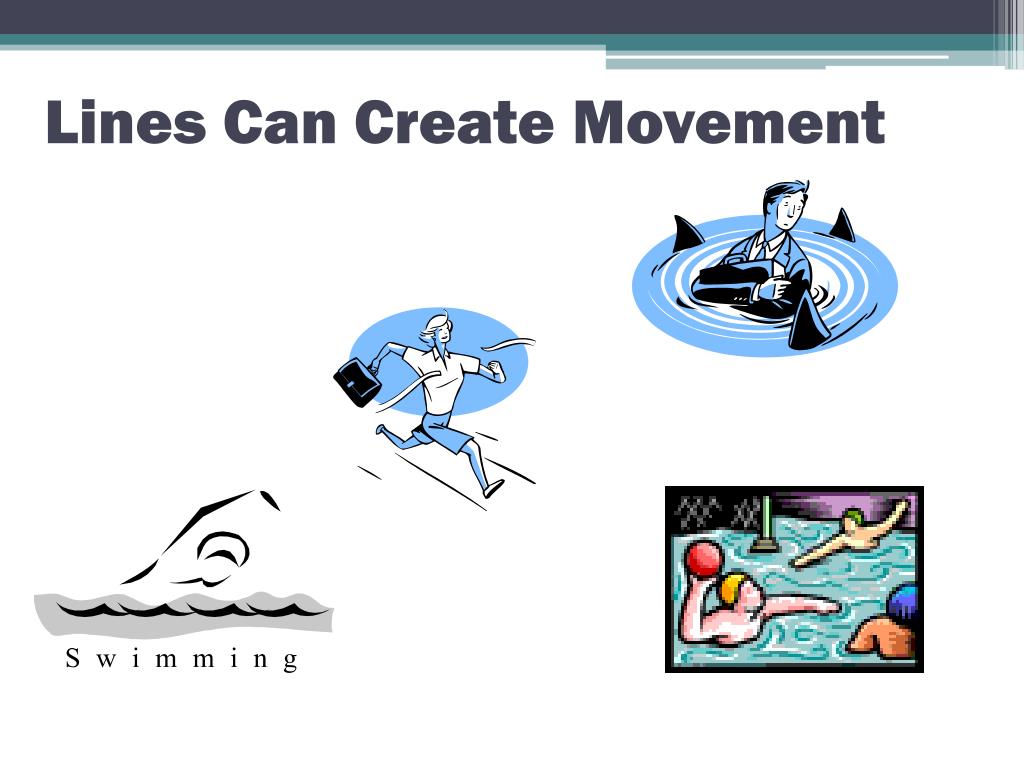 Lines Can Create Movement

S w i m m i n g